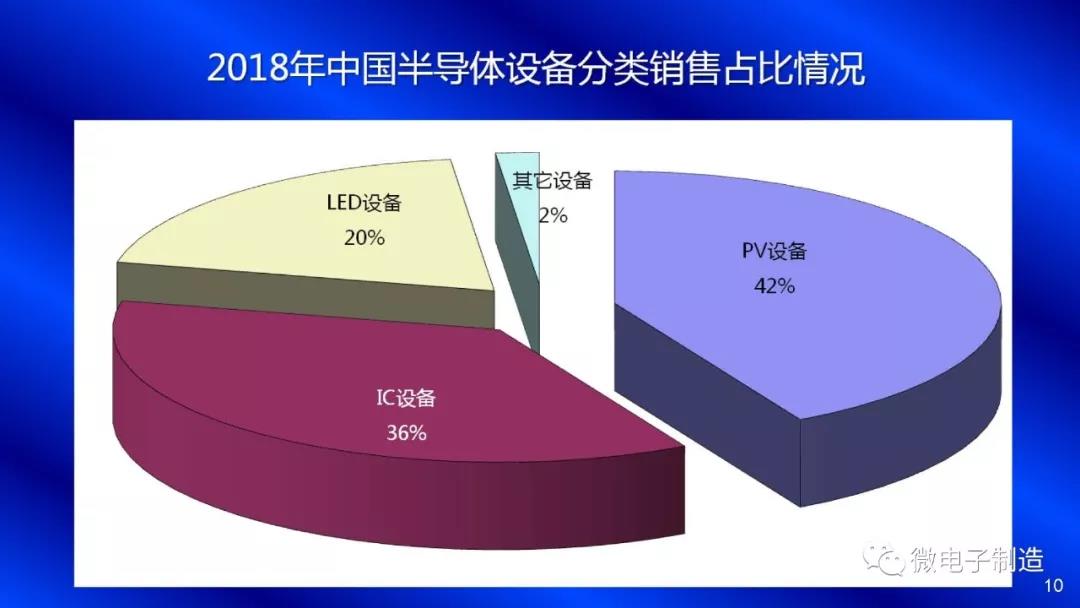 2018年中国半导体设备分类销售占比情况

LED设备
20%

其它设备
2%

PV设备
42%

IC设备
36%

微电子制造

10